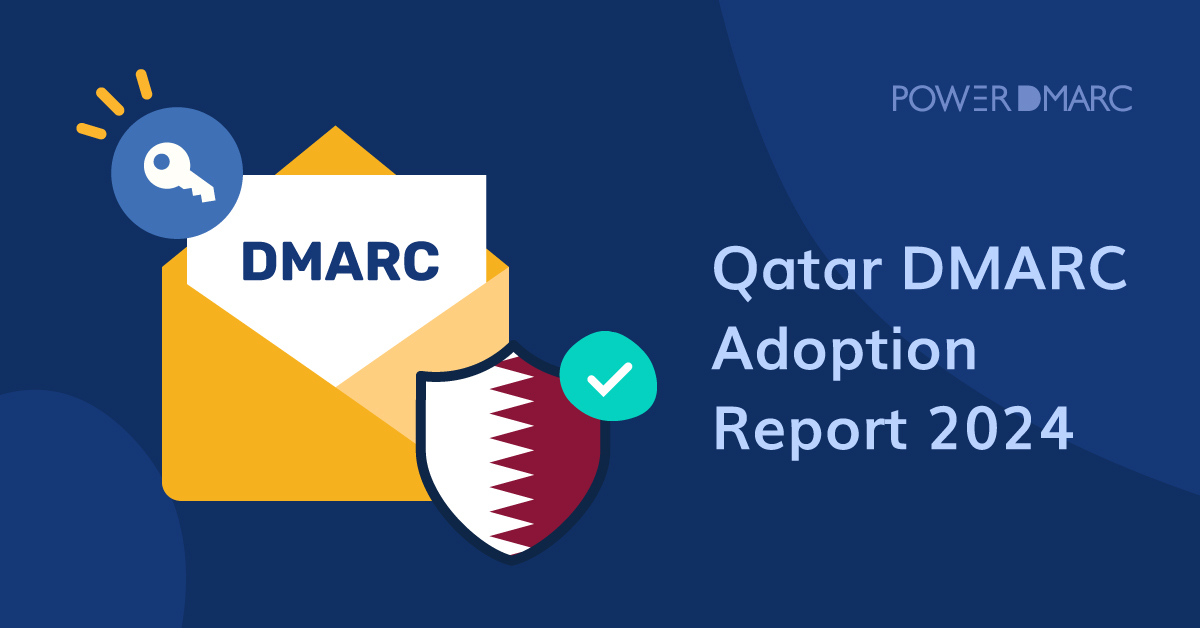 POWER DMARC

DMARC

Qatar DMARC Adoption Report 2024